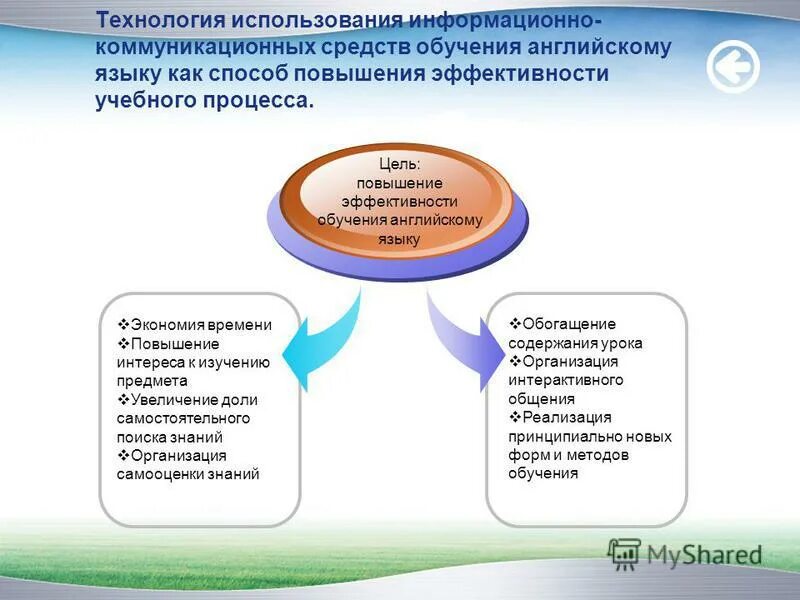 Технология использования информационно-коммуникационных средств обучения английскому языку как способ повышения эффективности учебного процесса.

Цель: повышение эффективности обучения английскому языку

❖Экономия времени
❖Повышение интереса к изучению предмета
❖Увеличение доли самостоятельного поиска знаний
❖Организация самооценки знаний

❖Обогащение содержания урока
❖Организация интерактивного общения
❖Реализация принципиально новых форм и методов обучения

MyShared